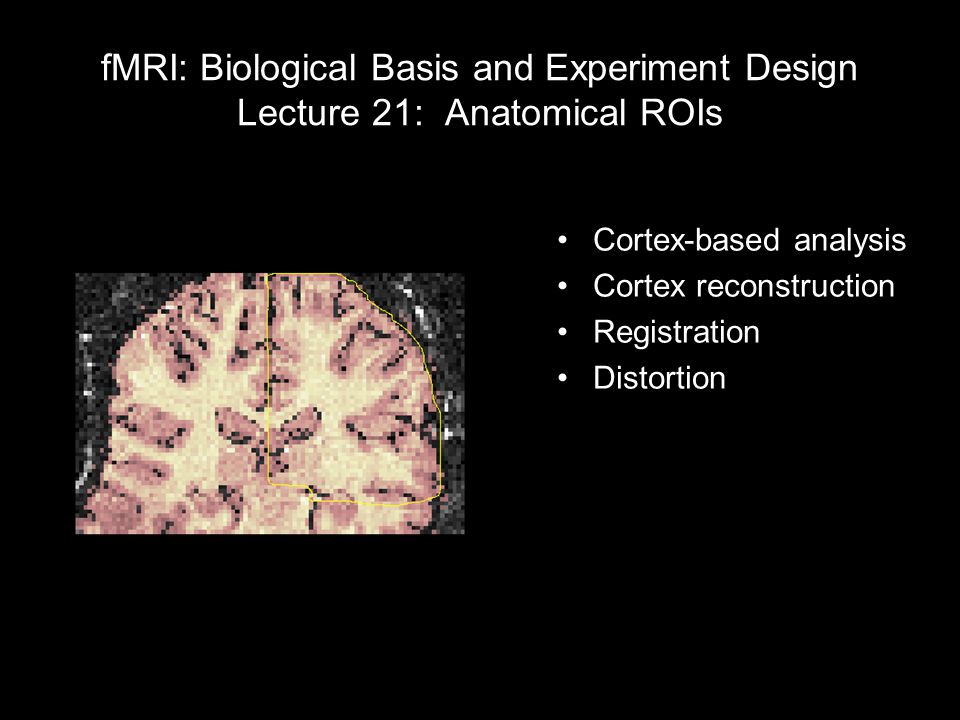 fMRI: Biological Basis and Experiment Design
Lecture 21: Anatomical ROIs

• Cortex-based analysis
• Cortex reconstruction
• Registration
• Distortion